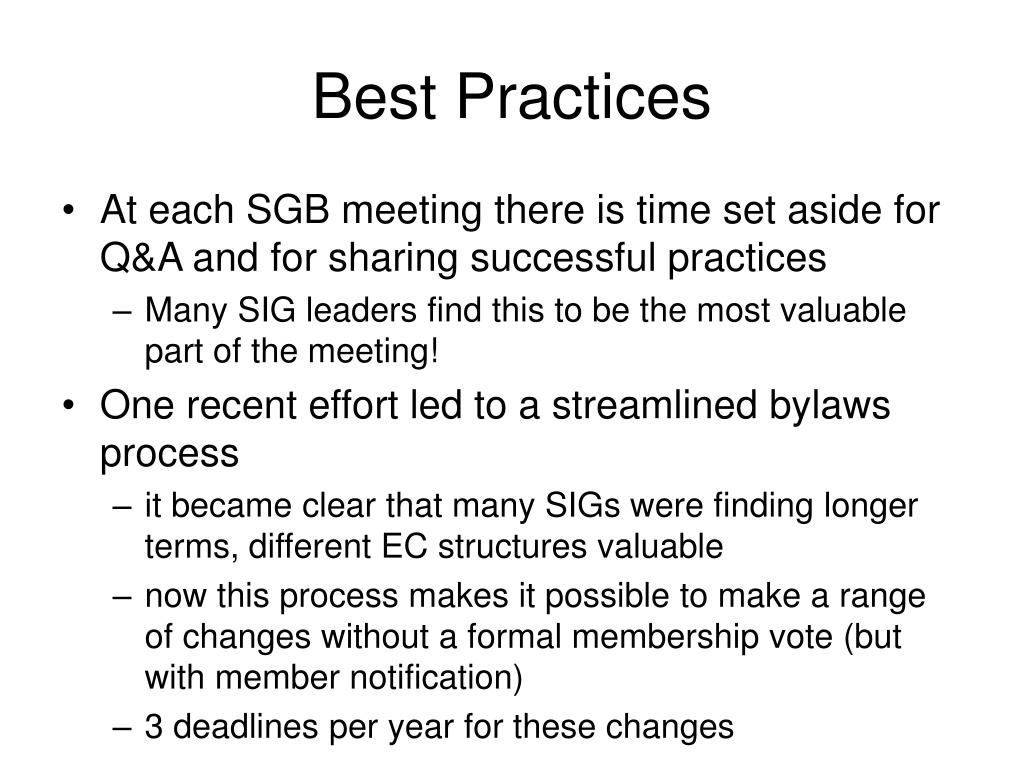 Best Practices

• At each SGB meeting there is time set aside for Q&A and for sharing successful practices
– Many SIG leaders find this to be the most valuable part of the meeting!

• One recent effort led to a streamlined bylaws process
– it became clear that many SIGs were finding longer terms, different EC structures valuable
– now this process makes it possible to make a range of changes without a formal membership vote (but with member notification)
– 3 deadlines per year for these changes